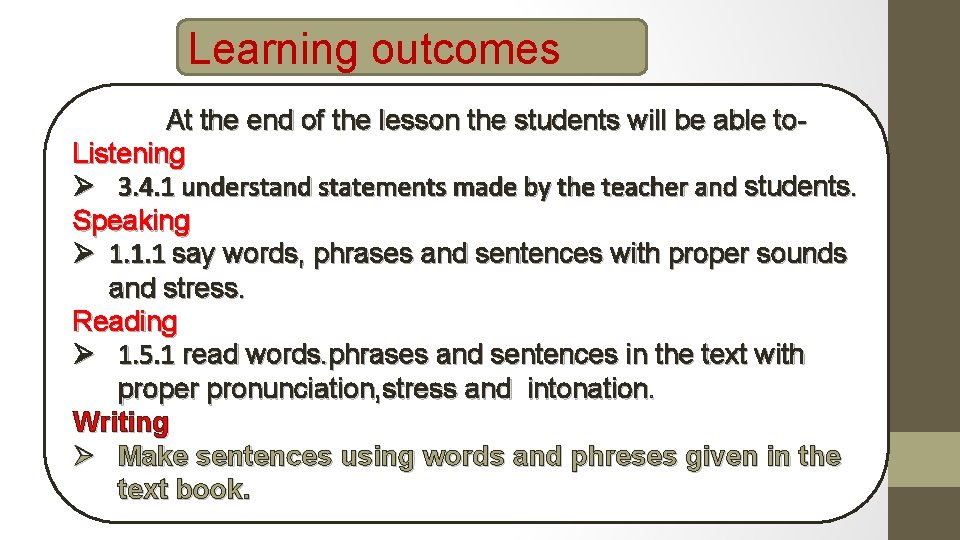 Learning outcomes

At the end of the lesson the students will be able to-

Listening

➢ 3.4.1 understand statements made by the teacher and students.

Speaking

➢ 1.1.1 say words, phrases and sentences with proper sounds and stress.

Reading

➢ 1.5.1 read words.phrases and sentences in the text with proper pronunciation,stress and intonation.

Writing

➢ Make sentences using words and phreses given in the text book.